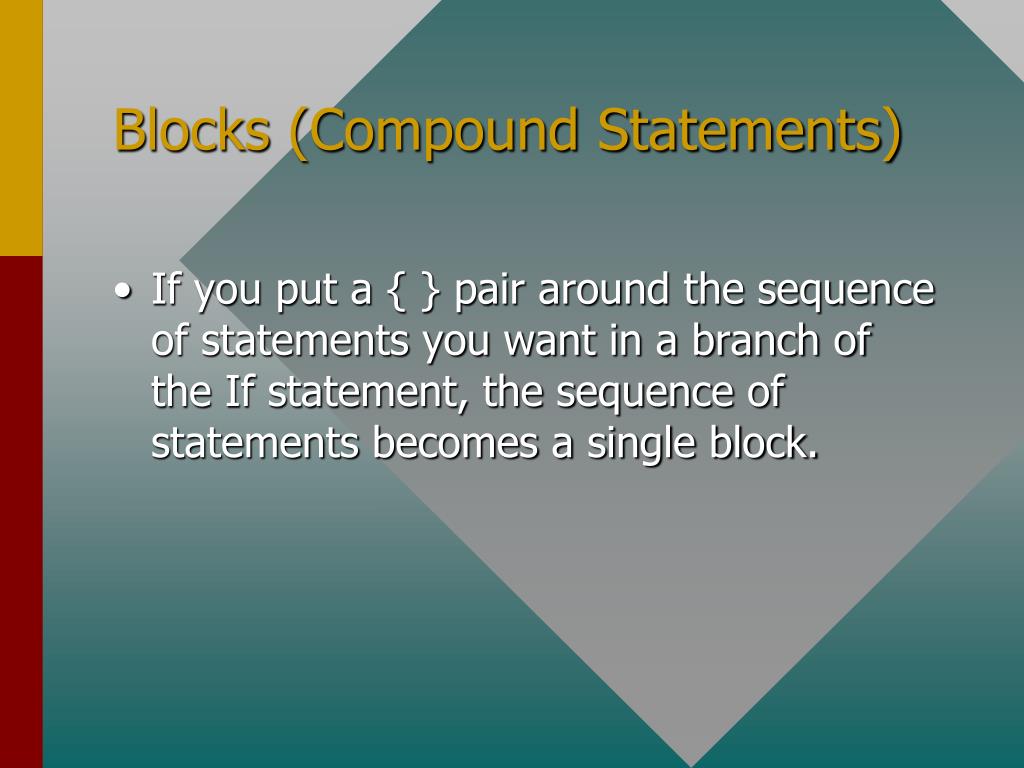 Blocks (Compound Statements)

• If you put a { } pair around the sequence of statements you want in a branch of the If statement, the sequence of statements becomes a single block.